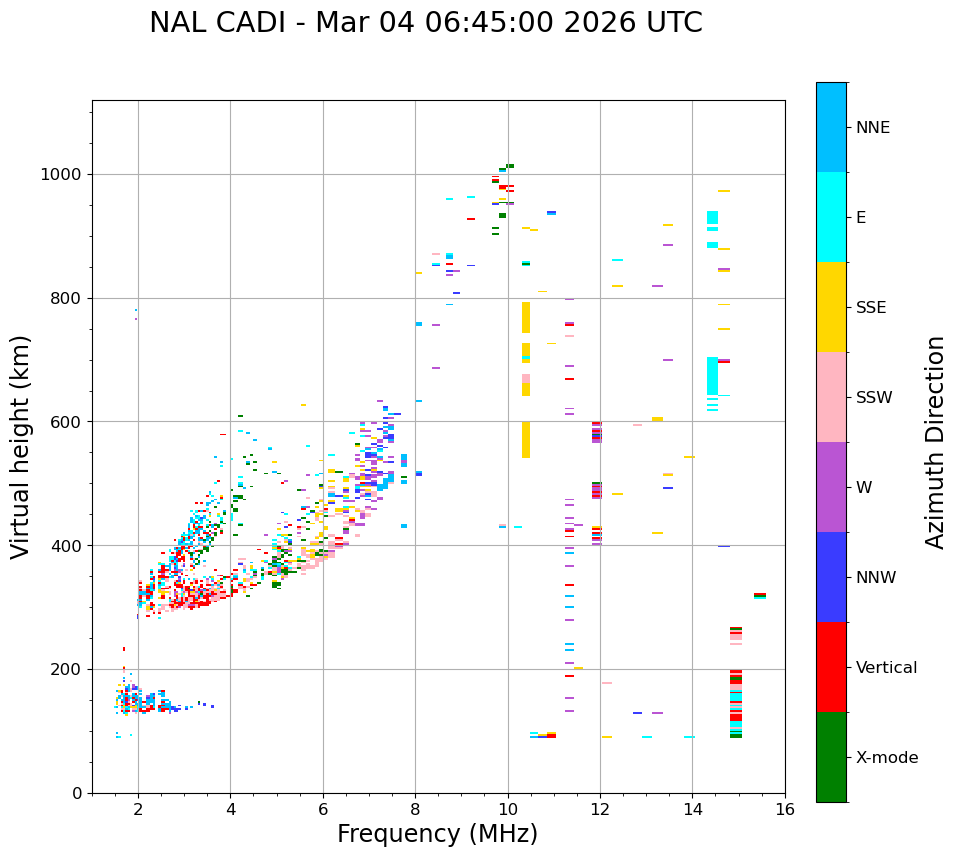 NAL CADI - Mar 04 06:45:00 2026 UTC

Virtual height (km)

1000
800
600
400
200
0

2
4
6
8
10
12
14
16

Frequency (MHz)

NNE
E
SSE
SSW
W
NNW
Vertical
X-mode

Azimuth Direction